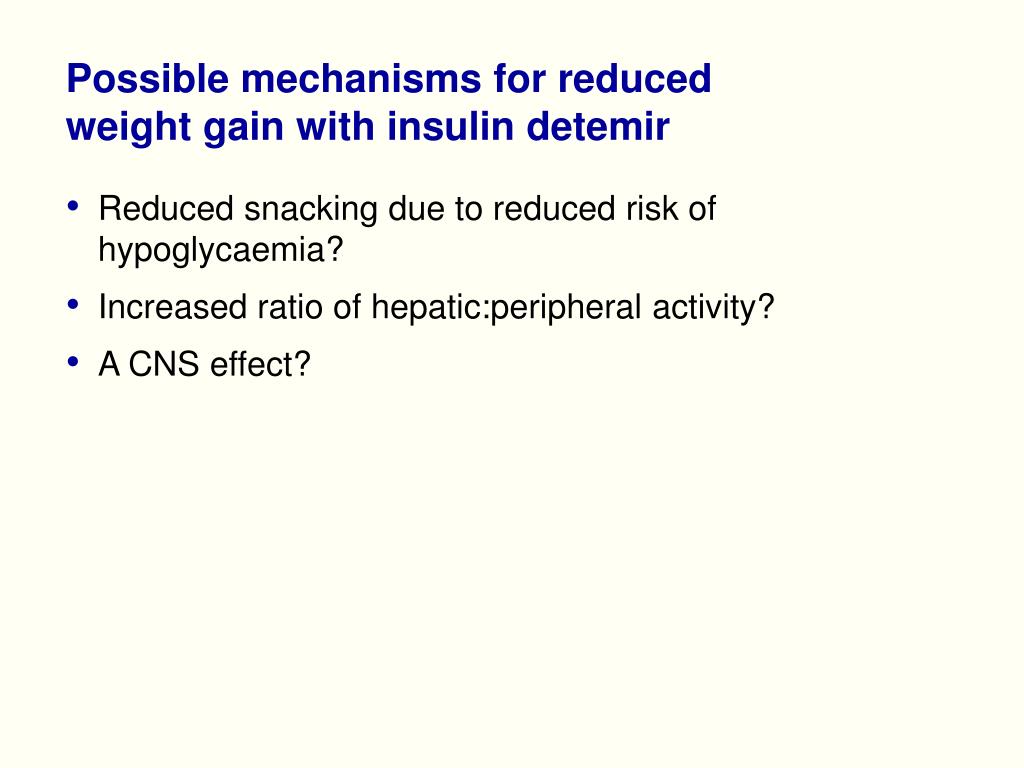 Possible mechanisms for reduced weight gain with insulin detemir

• Reduced snacking due to reduced risk of hypoglycaemia?
• Increased ratio of hepatic:peripheral activity?
• A CNS effect?